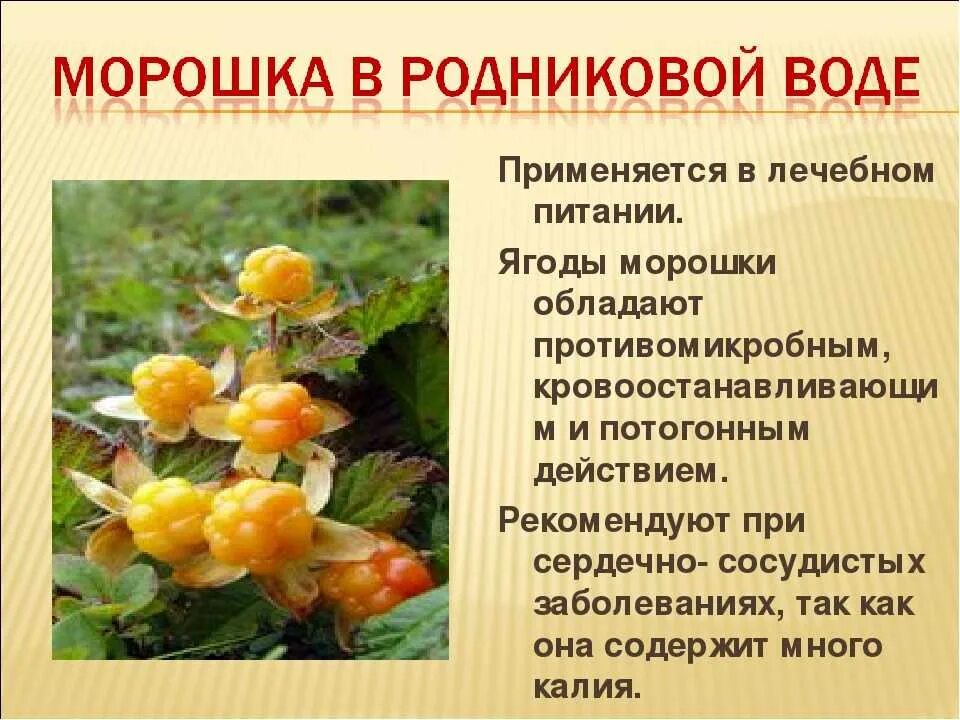 МОРОШКА В РОДНИКОВОЙ ВОДЕ

Применяется в лечебном питании.

Ягоды морошки обладают противомикробным, кровоостанавливающим и потогонным действием.

Рекомендуют при сердечно- сосудистых заболеваниях, так как она содержит много калия.